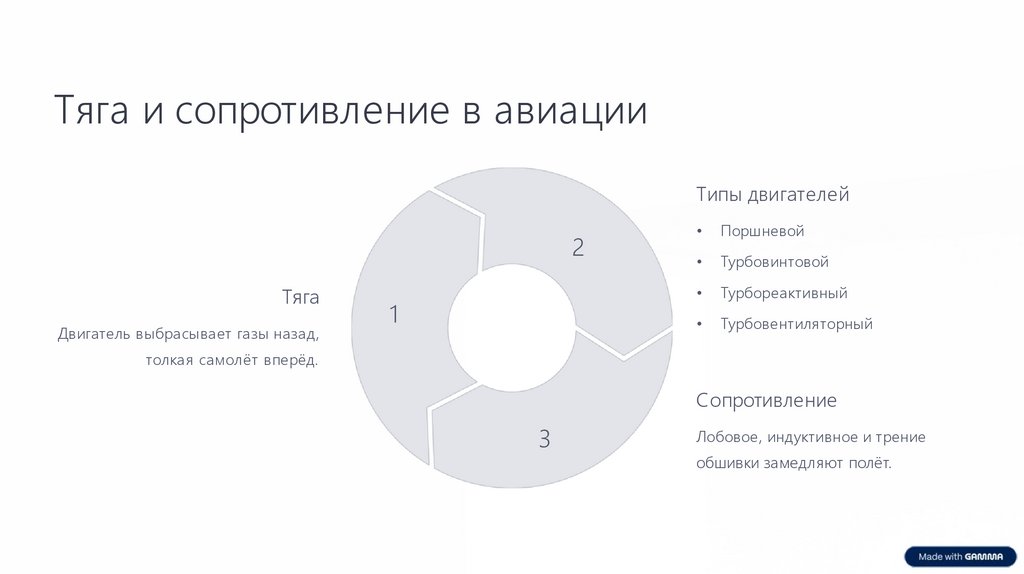 Тяга и сопротивление в авиации

Тяга

Двигатель выбрасывает газы назад, толкая самолёт вперёд.

1

2

3

Типы двигателей

• Поршневой
• Турбовинтовой
• Турбореактивный
• Турбовентиляторный

Сопротивление

Лобовое, индуктивное и трение обшивки замедляют полёт.

Made with GAMMA